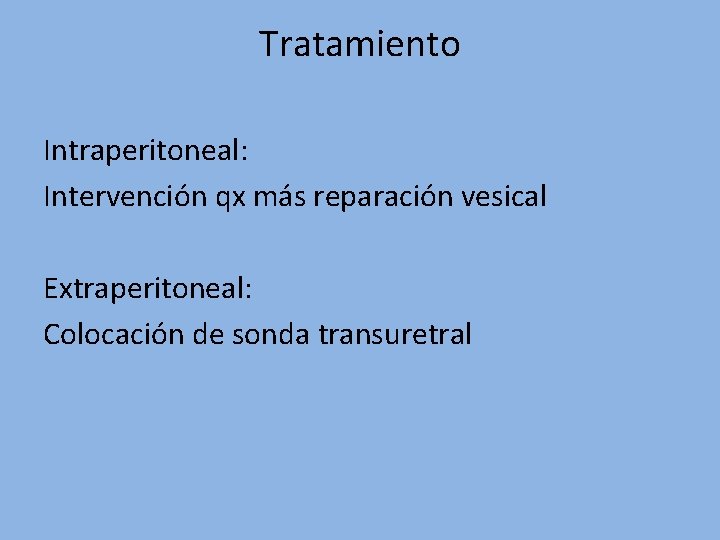 Tratamiento

Intraperitoneal:
Intervención qx más reparación vesical

Extraperitoneal:
Colocación de sonda transuretral